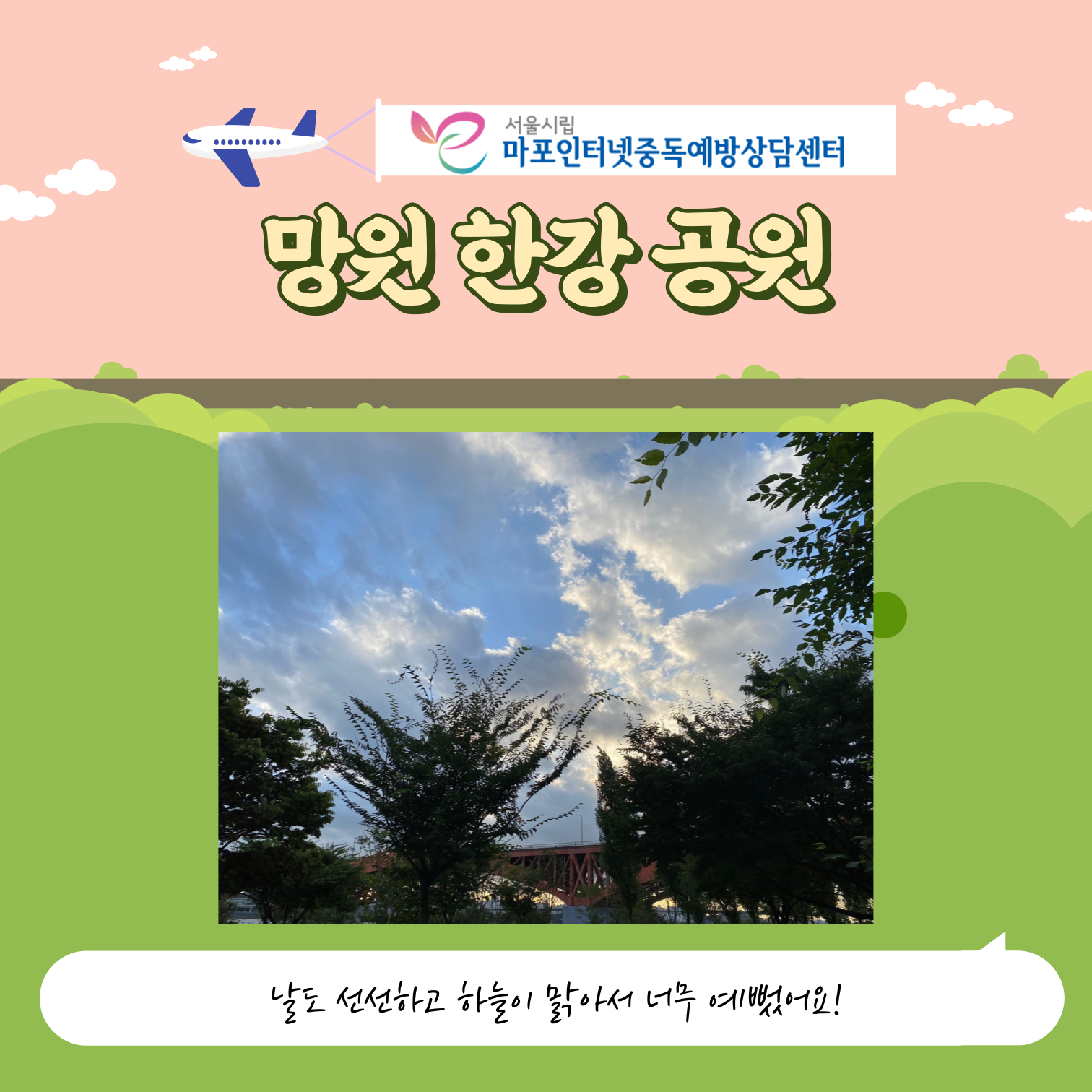 서울시립
마포인터넷중독예방상담센터

망원 한강 공원

날도 선선하고 하늘이 맑아서 너무 예뻤어요!